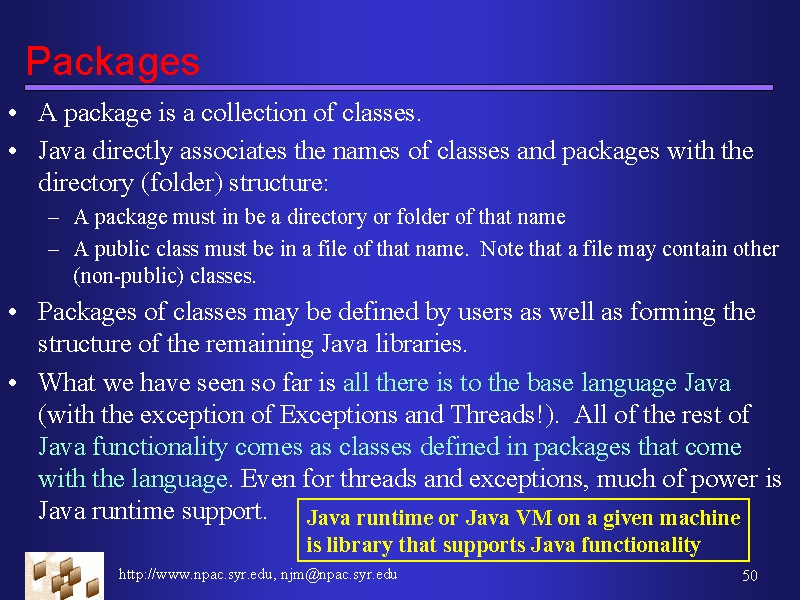 Packages

• A package is a collection of classes.

• Java directly associates the names of classes and packages with the directory (folder) structure:

– A package must in be a directory or folder of that name

– A public class must be in a file of that name. Note that a file may contain other (non-public) classes.

• Packages of classes may be defined by users as well as forming the structure of the remaining Java libraries.

• What we have seen so far is all there is to the base language Java (with the exception of Exceptions and Threads!). All of the rest of Java functionality comes as classes defined in packages that come with the language. Even for threads and exceptions, much of power is Java runtime support.

Java runtime or Java VM on a given machine is library that supports Java functionality

http://www.npac.syr.edu, njm@npac.syr.edu

50